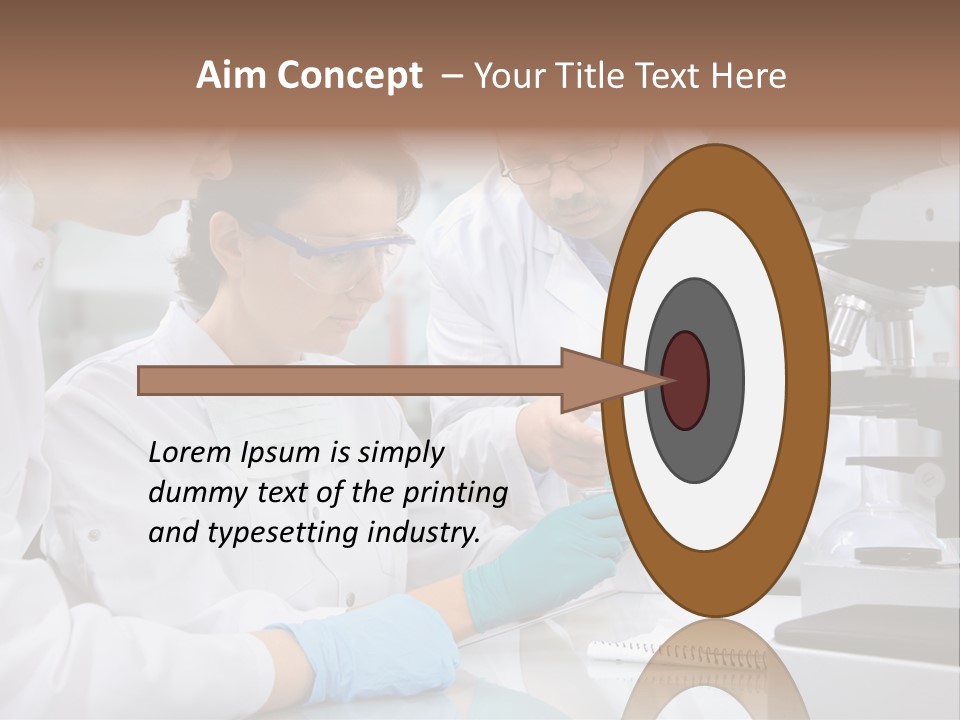 Aim Concept – Your Title Text Here

Lorem Ipsum is simply dummy text of the printing and typesetting industry.